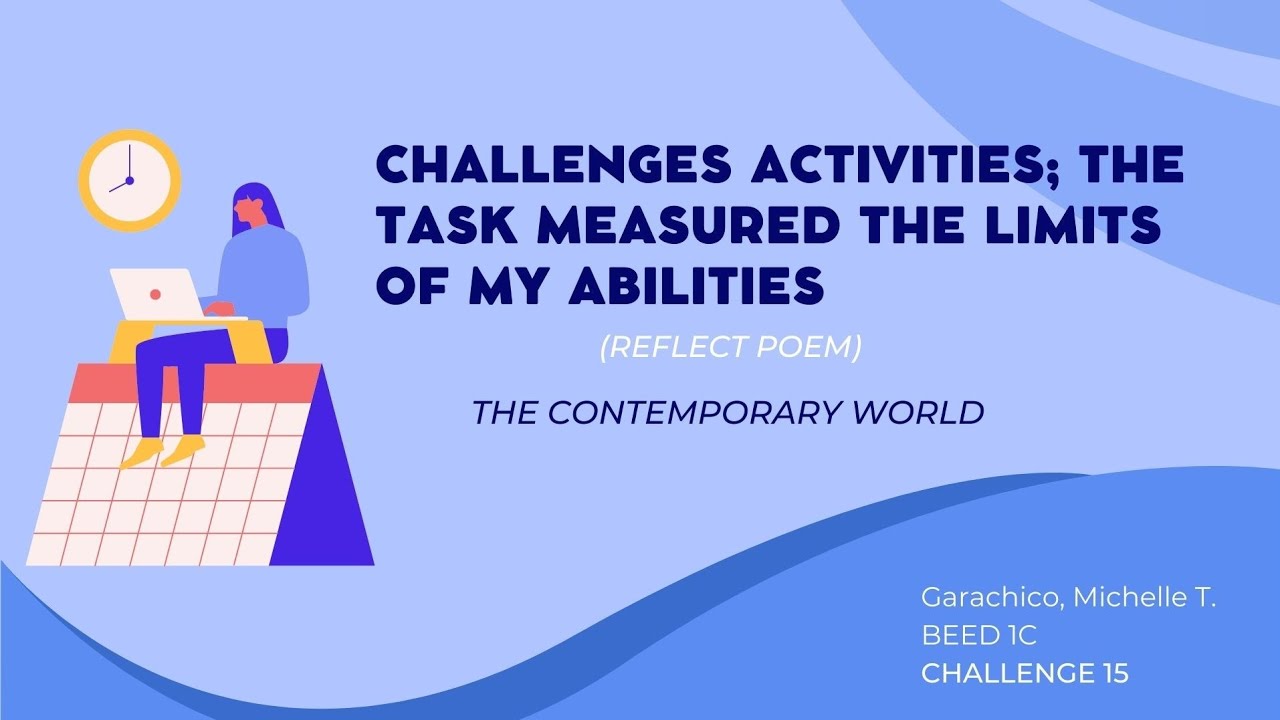 CHALLENGES ACTIVITIES; THE TASK MEASURED THE LIMITS OF MY ABILITIES

(REFLECT POEM)

THE CONTEMPORARY WORLD

Garachico, Michelle T.
BEED 1C
CHALLENGE 15